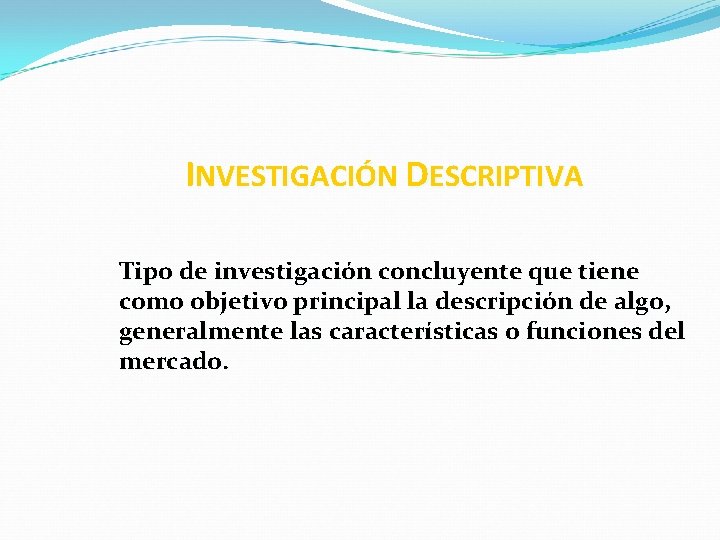 INVESTIGACIÓN DESCRIPTIVA

Tipo de investigación concluyente que tiene como objetivo principal la descripción de algo, generalmente las características o funciones del mercado.